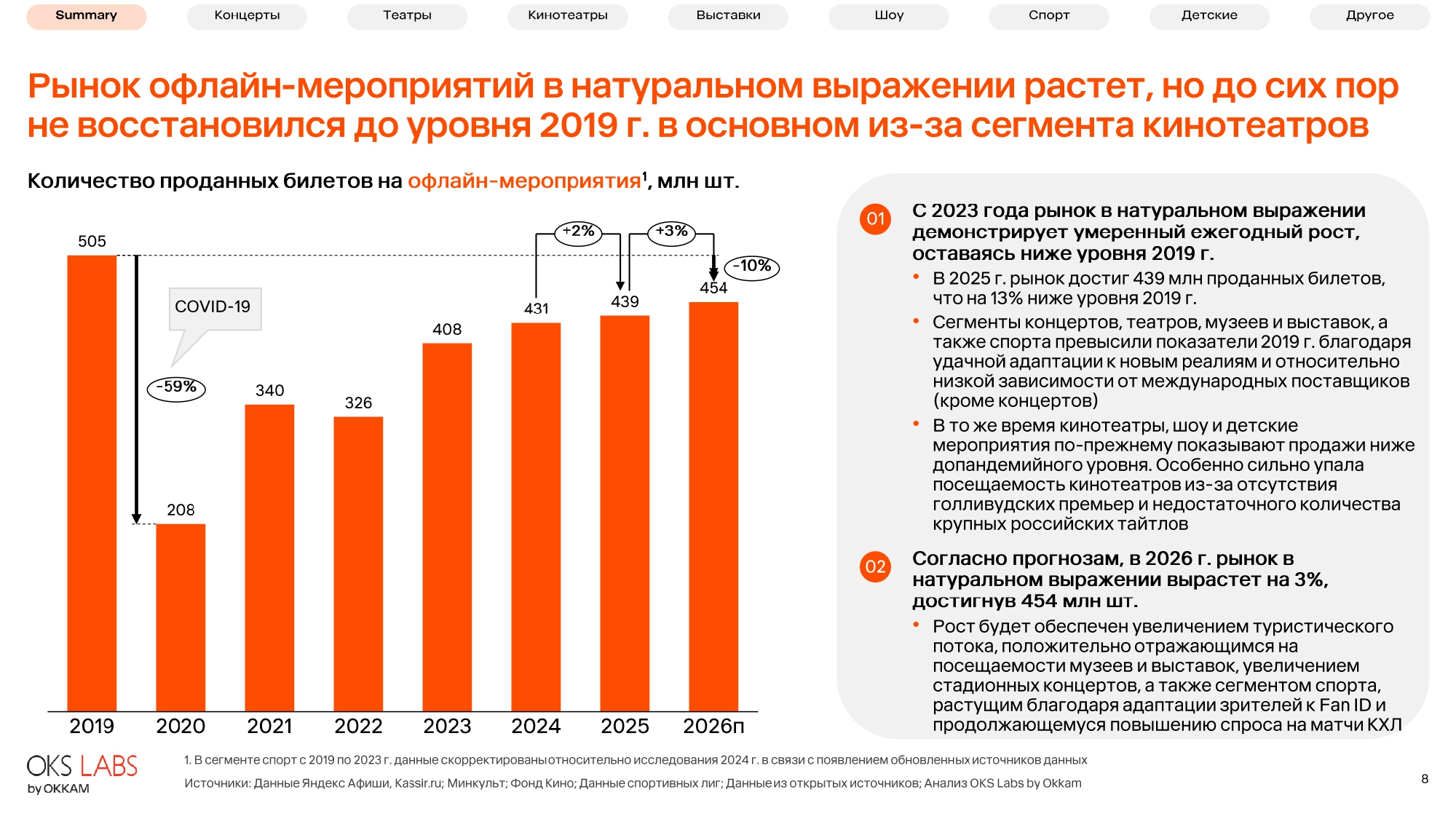 Summary Концерты Театры Кинотеатры Выставки Шоу Спорт Детские Другое

Рынок офлайн-мероприятий в натуральном выражении растет, но до сих пор не восстановился до уровня 2019 г. в основном из-за сегмента кинотеатров

Количество проданных билетов на офлайн-мероприятия$^1$, млн шт.

505
COVID-19
-59%
208
340
326
408
431
+2%
439
+3%
-10%
454

2019 2020 2021 2022 2023 2024 2025 2026п

01 С 2023 года рынок в натуральном выражении демонстрирует умеренный ежегодный рост, оставаясь ниже уровня 2019 г.

• В 2025 г. рынок достиг 439 млн проданных билетов, что на 13% ниже уровня 2019 г.
• Сегменты концертов, театров, музеев и выставок, а также спорта превысили показатели 2019 г. благодаря удачной адаптации к новым реалиям и относительно низкой зависимости от международных поставщиков (кроме концертов)
• В то же время кинотеатры, шоу и детские мероприятия по-прежнему показывают продажи ниже допандемийного уровня. Особенно сильно упала посещаемость кинотеатров из-за отсутствия голливудских премьер и недостаточного количества крупных российских тайтлов

02 Согласно прогнозам, в 2026 г. рынок в натуральном выражении вырастет на 3%, достигнув 454 млн шт.

• Рост будет обеспечен увеличением туристического потока, положительно отражающимся на посещаемости музеев и выставок, увеличением стадионных концертов, а также сегментом спорта, растущим благодаря адаптации зрителей к Fan ID и продолжающемуся повышению спроса на матчи КХЛ

OKS LABS
by OKKAM

1. В сегменте спорт с 2019 по 2023 г. данные скорректированы относительно исследования 2024 г. в связи с появлением обновленных источников данных

Источники: Данные Яндекс Афиши, Kassir.ru; Минкульт; Фонд Кино; Данные спортивных лиг; Данные из открытых источников; Анализ OKS Labs by Okkam

8